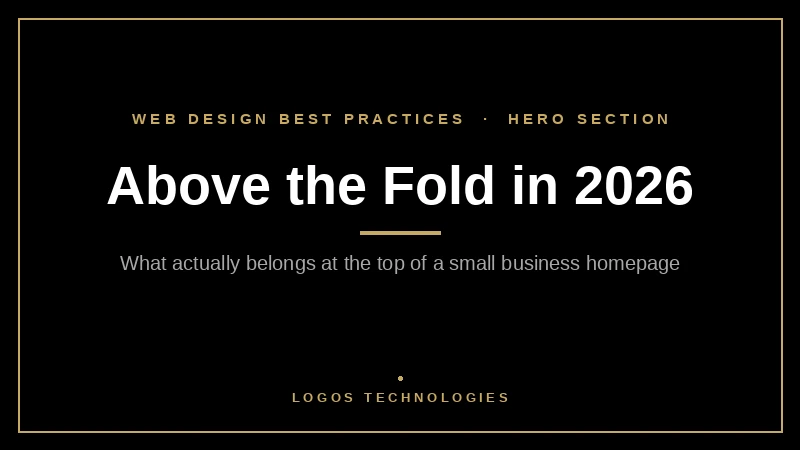 WEB DESIGN BEST PRACTICES · HERO SECTION

Above the Fold in 2026

What actually belongs at the top of a small business homepage

LOGOS TECHNOLOGIES